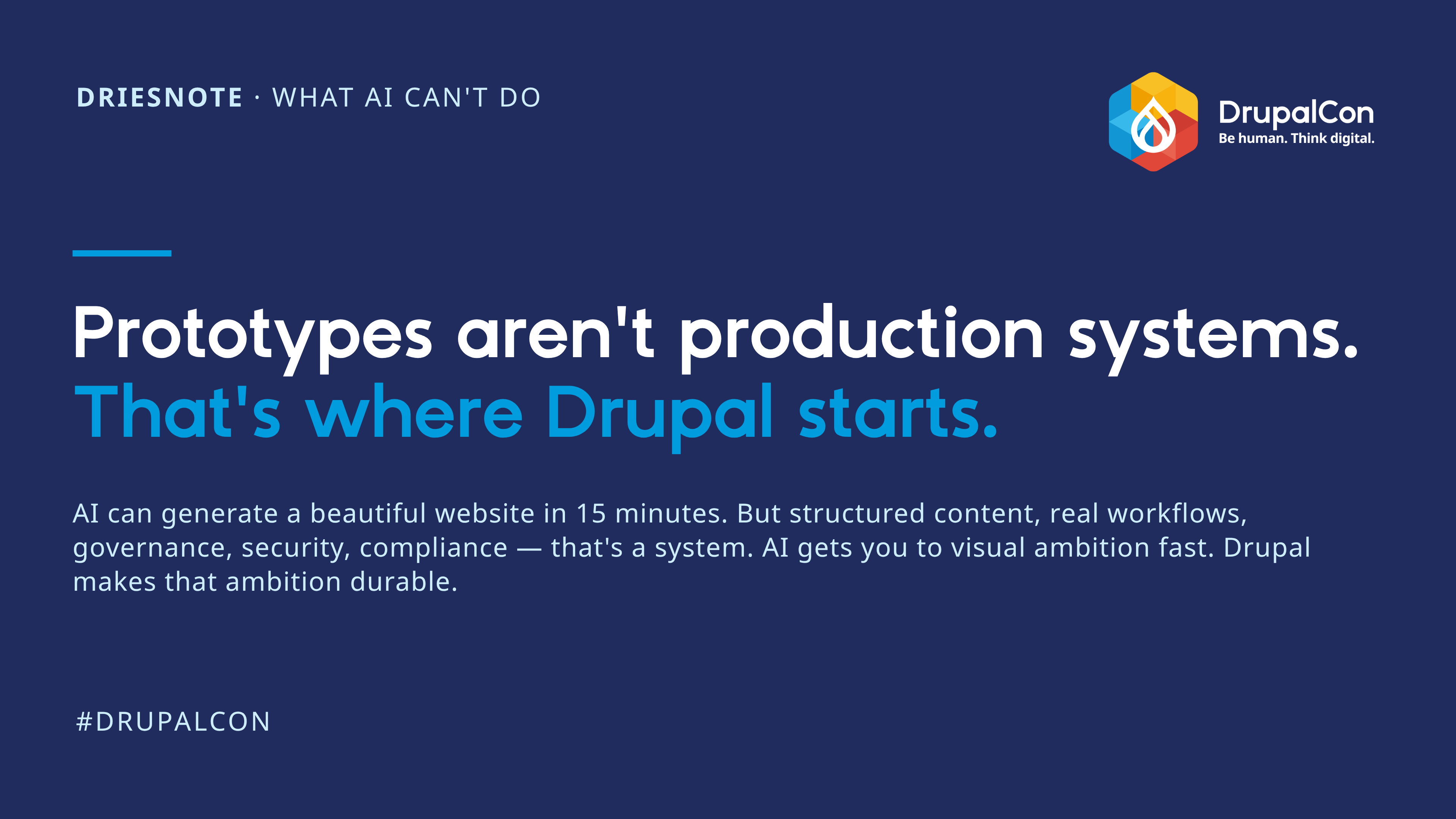 DRIESNOTE · WHAT AI CAN'T DO

DrupalCon
Be human. Think digital.

Prototypes aren't production systems.
That's where Drupal starts.

AI can generate a beautiful website in 15 minutes. But structured content, real workflows, governance, security, compliance — that's a system. AI gets you to visual ambition fast. Drupal makes that ambition durable.

#DRUPALCON